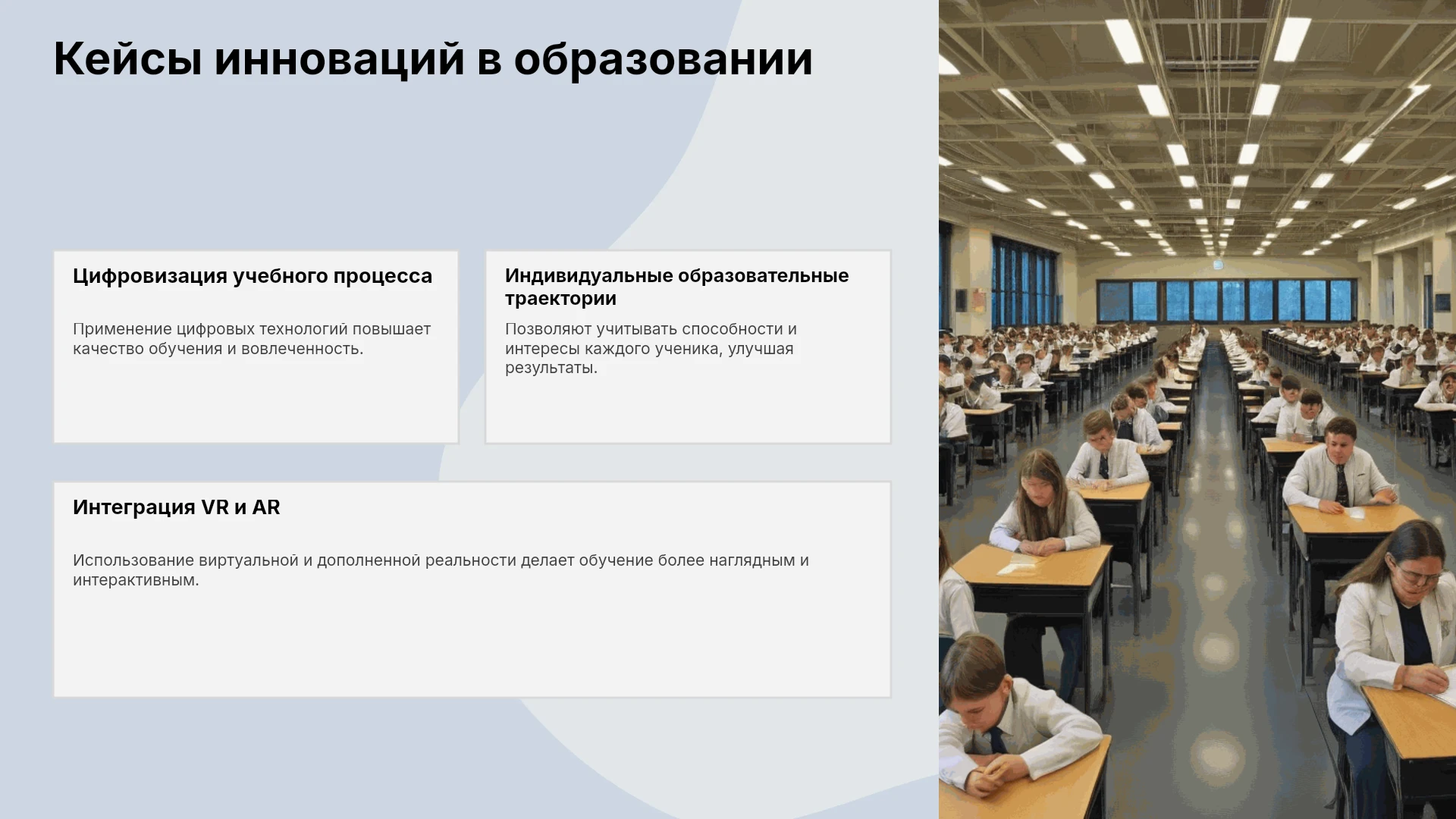 Кейсы инноваций в образовании

Цифровизация учебного процесса

Применение цифровых технологий повышает качество обучения и вовлеченность.

Индивидуальные образовательные траектории

Позволяют учитывать способности и интересы каждого ученика, улучшая результаты.

Интеграция VR и AR

Использование виртуальной и дополненной реальности делает обучение более наглядным и интерактивным.